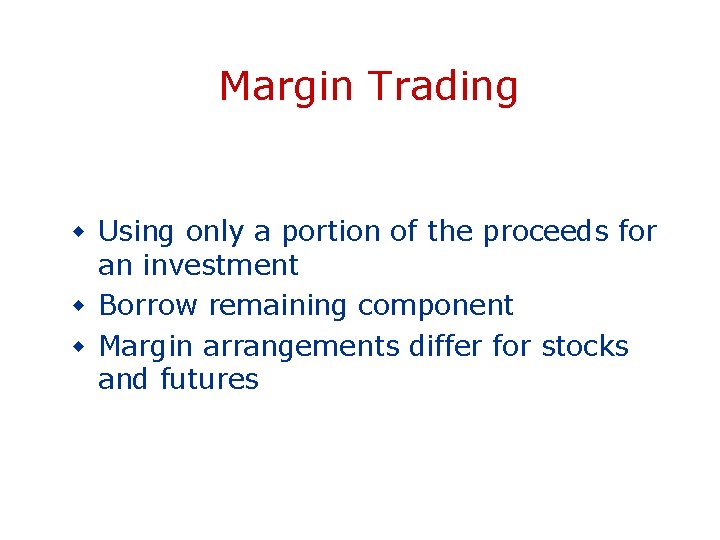 Margin Trading

- Using only a portion of the proceeds for an investment
- Borrow remaining component
- Margin arrangements differ for stocks and futures